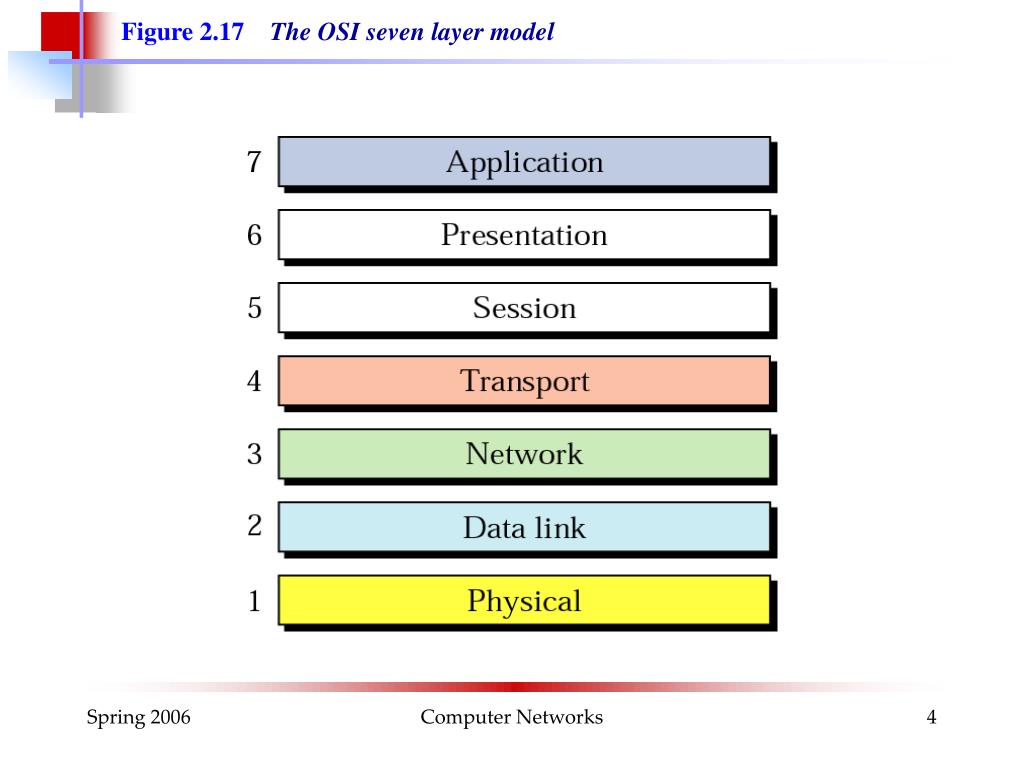 Figure 2.17 The OSI seven layer model

7 Application

6 Presentation

5 Session

4 Transport

3 Network

2 Data link

1 Physical

Spring 2006

Computer Networks

4